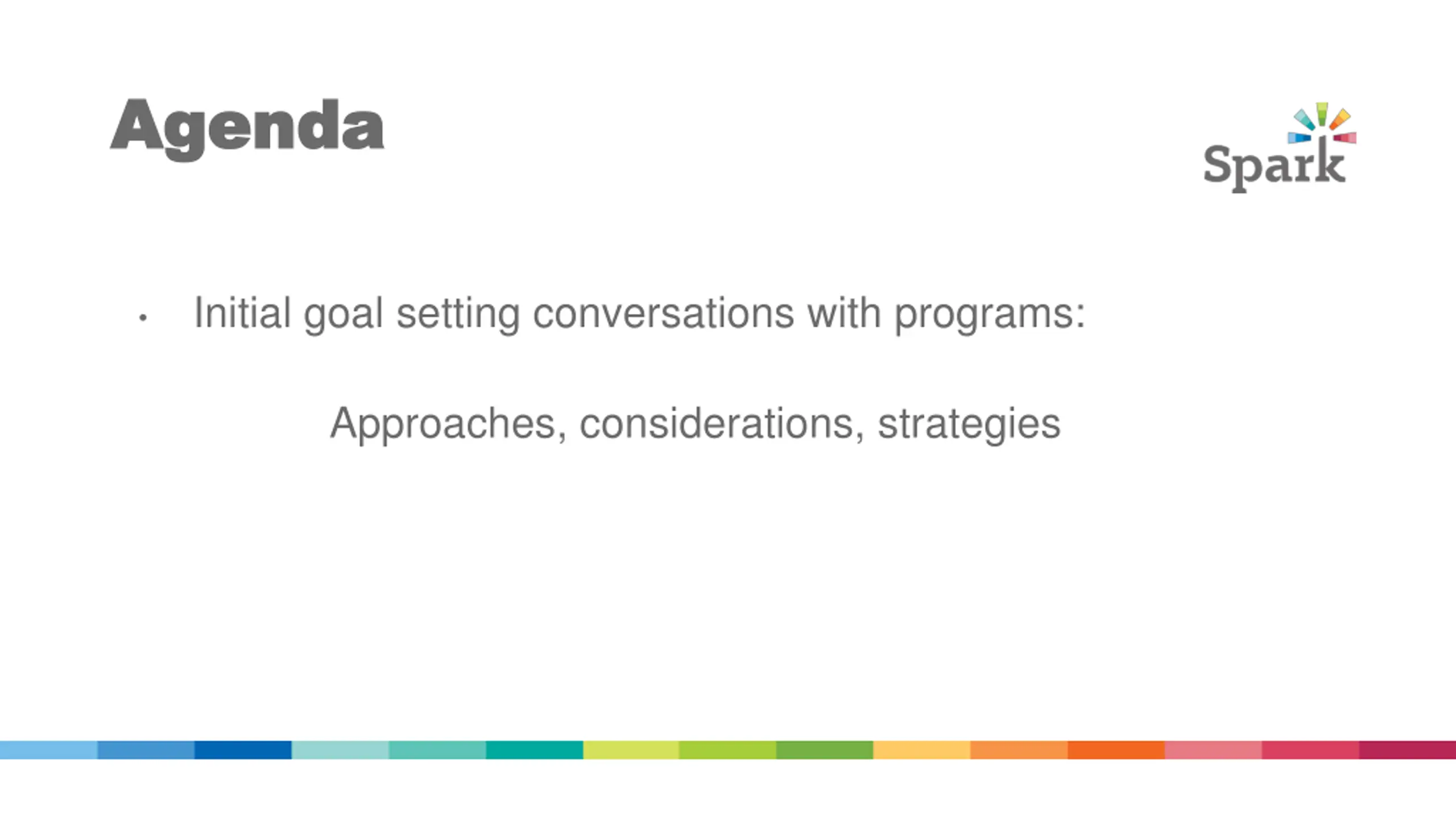 Agenda

Spark

• Initial goal setting conversations with programs:

Approaches, considerations, strategies